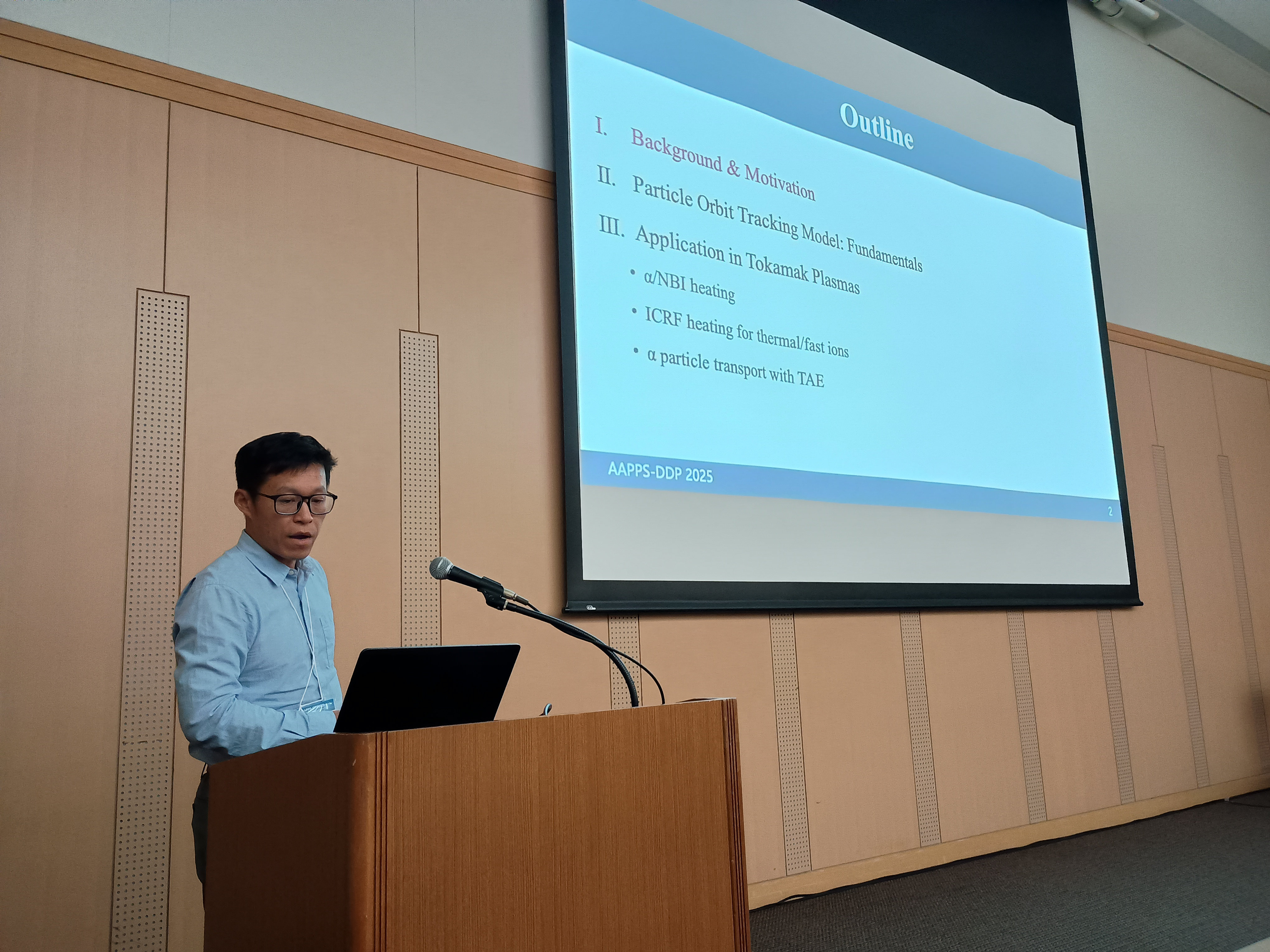 Outline

I. Background & Motivation

II. Particle Orbit Tracking Model: Fundamentals

III. Application in Tokamak Plasmas

• α/NBI heating

• ICRF heating for thermal/fast ions

• α particle transport with TAE

AAPPS-DDP 2025

2